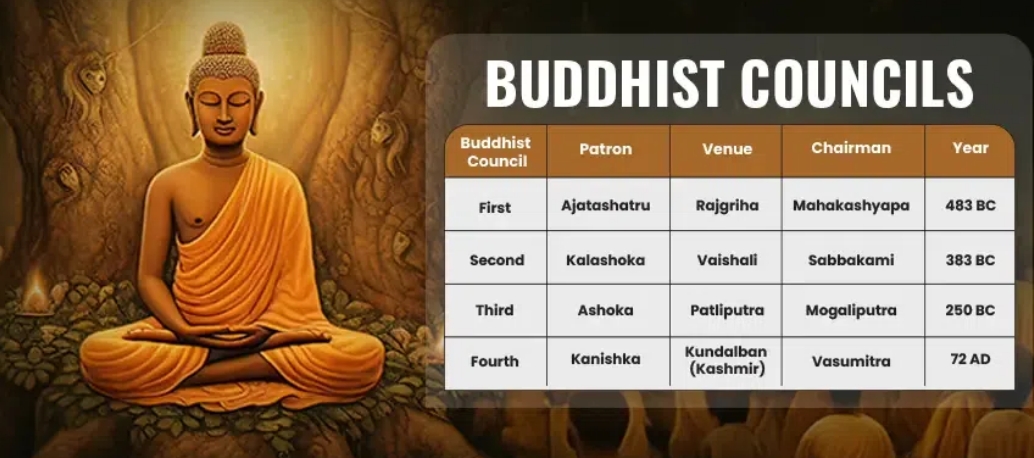 BUDDHIST COUNCILS

| Buddhist Council | Patron | Venue | Chairman | Year |
|---|---|---|---|---|
| First | Ajatashatru | Rajgriha | Mahakashyapa | 483 BC |
| Second | Kalashoka | Vaishali | Sabbakami | 383 BC |
| Third | Ashoka | Patliputra | Mogaliputra | 250 BC |
| Fourth | Kanishka | Kundalban (Kashmir) | Vasumitra | 72 AD |